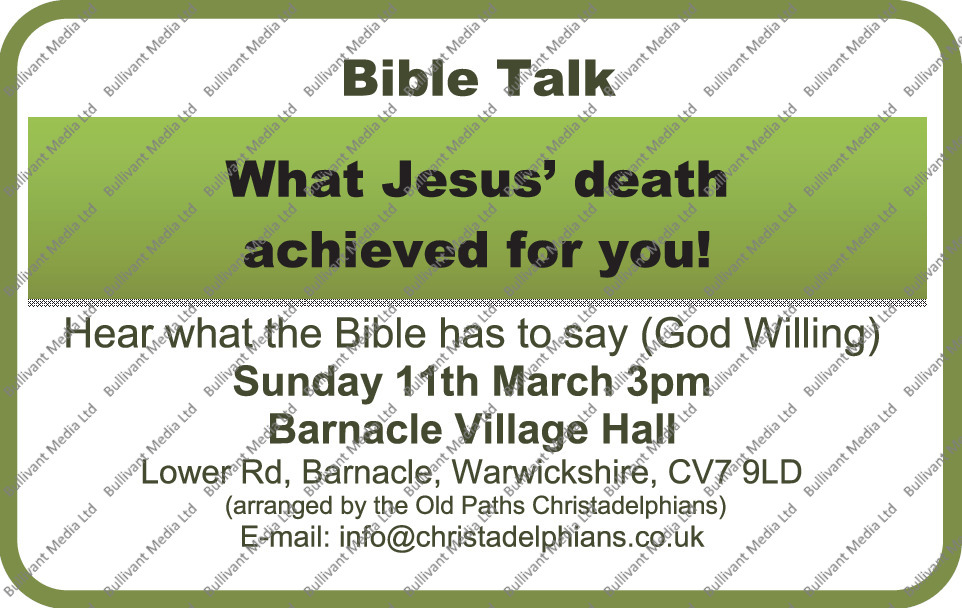 Bible Talk

What Jesus' death achieved for you!

Hear what the Bible has to say (God Willing)
Sunday 11th March 3pm
Barnacle Village Hall
Lower Rd, Barnacle, Warwickshire, CV7 9LD
(arranged by the Old Paths Christadelphians)
E-mail: info@christadelphians.co.uk

Bullivant Media Ltd